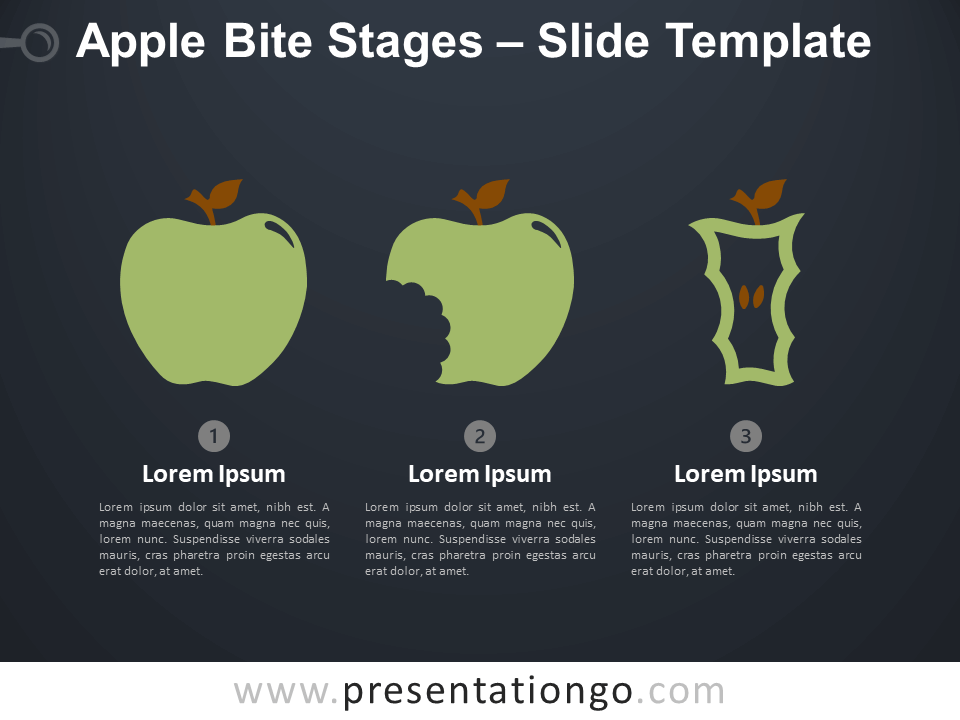 Apple Bite Stages – Slide Template

1

Lorem Ipsum

Lorem ipsum dolor sit amet, nibh est. A magna maecenas, quam magna nec quis, lorem nunc. Suspendisse viverra sodales mauris, cras pharetra proin egestas arcu erat dolor, at amet.

2

Lorem Ipsum

Lorem ipsum dolor sit amet, nibh est. A magna maecenas, quam magna nec quis, lorem nunc. Suspendisse viverra sodales mauris, cras pharetra proin egestas arcu erat dolor, at amet.

3

Lorem Ipsum

Lorem ipsum dolor sit amet, nibh est. A magna maecenas, quam magna nec quis, lorem nunc. Suspendisse viverra sodales mauris, cras pharetra proin egestas arcu erat dolor, at amet.

www.presentationgo.com